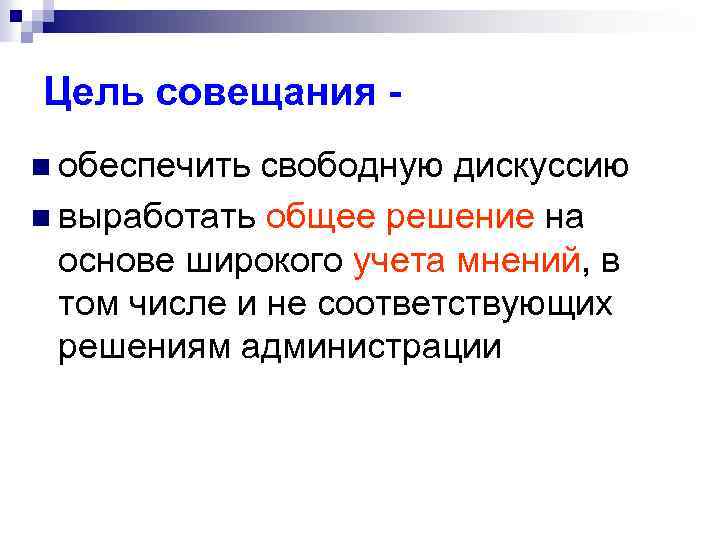 Цель совещания -

обеспечить свободную дискуссию

выработать общее решение на основе широкого учета мнений, в том числе и не соответствующих решениям администрации